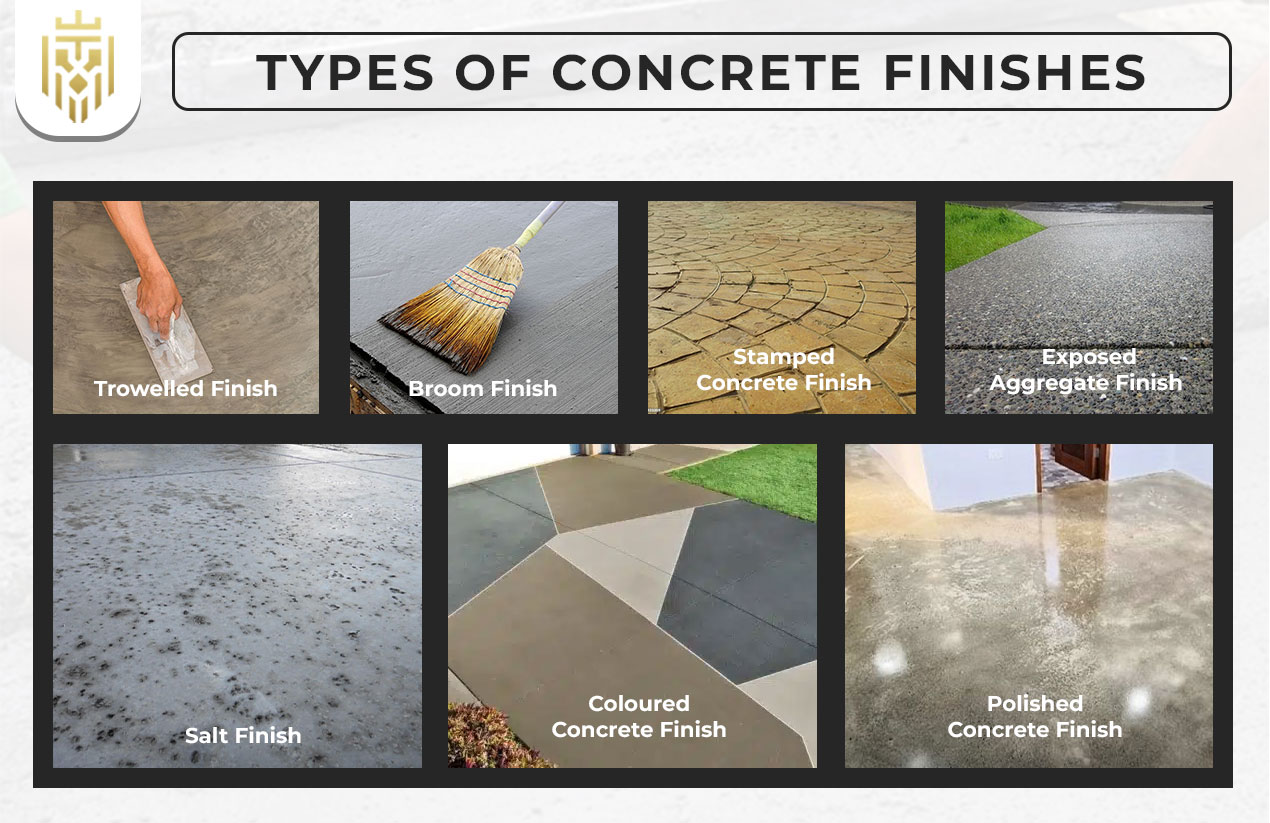 TYPES OF CONCRETE FINISHES

Trowelled Finish

Broom Finish

Stamped Concrete Finish

Exposed Aggregate Finish

Salt Finish

Coloured Concrete Finish

Polished Concrete Finish